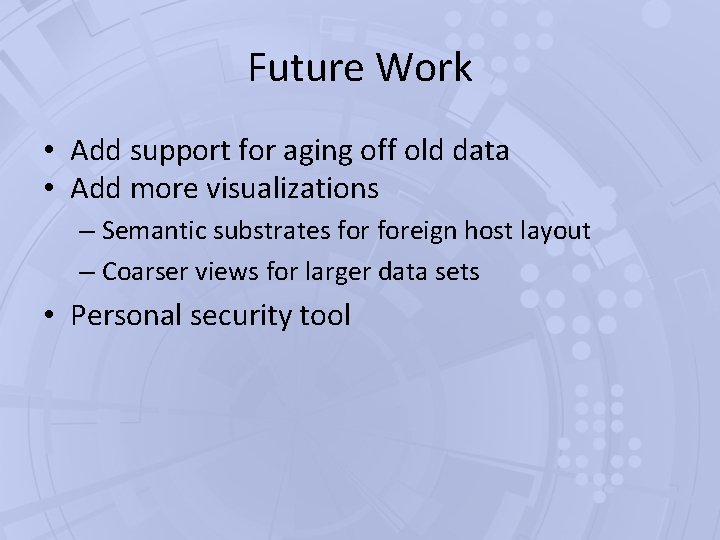 Future Work

• Add support for aging off old data
• Add more visualizations
– Semantic substrates for foreign host layout
– Coarser views for larger data sets
• Personal security tool